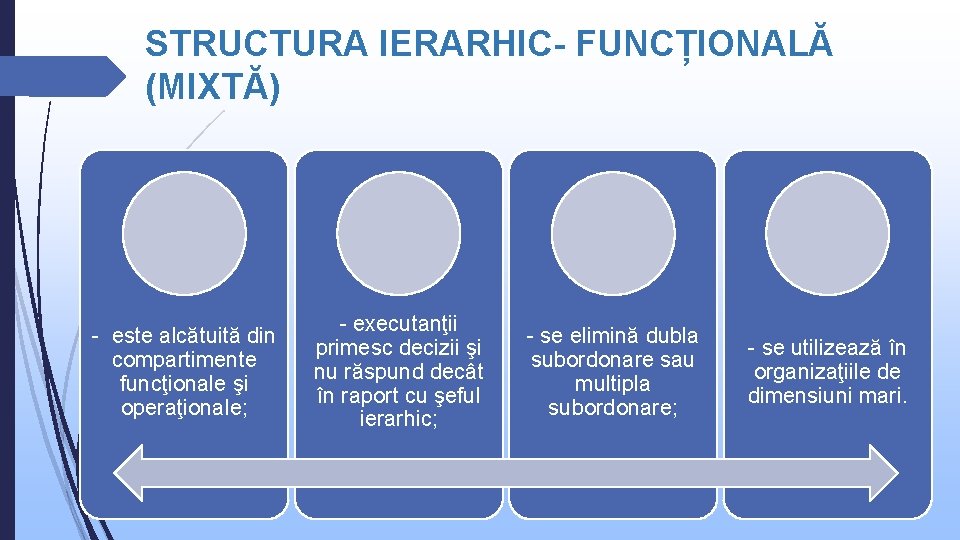 STRUCTURA IERARHIC- FUNCȚIONALĂ (MIXTĂ)

- este alcătuită din compartimente funcţionale şi operaţionale;

- executanţii primesc decizii şi nu răspund decât în raport cu şeful ierarhic;

- se elimină dubla subordonare sau multipla subordonare;

- se utilizează în organizaţiile de dimensiuni mari.